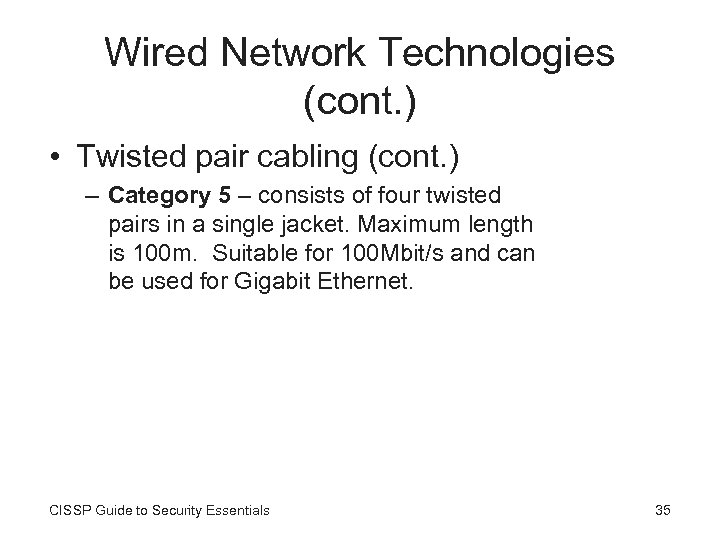 Wired Network Technologies (cont.)

• Twisted pair cabling (cont.)

– Category 5 – consists of four twisted pairs in a single jacket. Maximum length is 100m. Suitable for 100Mbit/s and can be used for Gigabit Ethernet.

CISSP Guide to Security Essentials

35